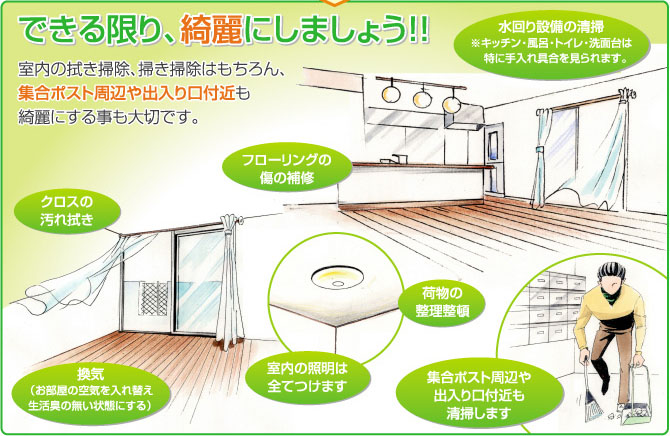 できる限り、綺麗にしましょう!!

室内の拭き掃除、掃き掃除はもちろん、集合ポスト周辺や出入り口付近も綺麗にする事も大切です。

水回り設備の清掃
※キッチン・風呂・トイレ・洗面台は特に手入れ具合を見られます。

フローリングの傷の補修

クロスの汚れ拭き

荷物の整理整頓

換気
（お部屋の空気を入れ替え生活臭の無い状態にする）

室内の照明は全てつけます

集合ポスト周辺や出入り口付近も清掃します